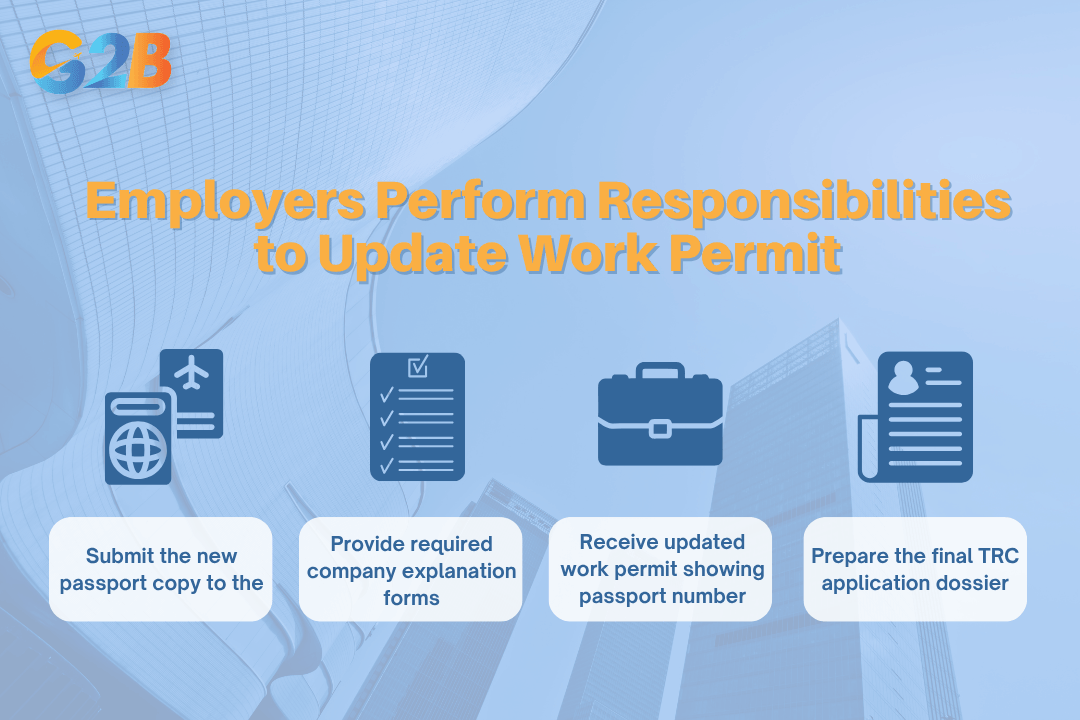 G2B

Employers Perform Responsibilities to Update Work Permit

Submit the new passport copy to the

Provide required company explanation forms

Receive updated work permit showing passport number

Prepare the final TRC application dossier